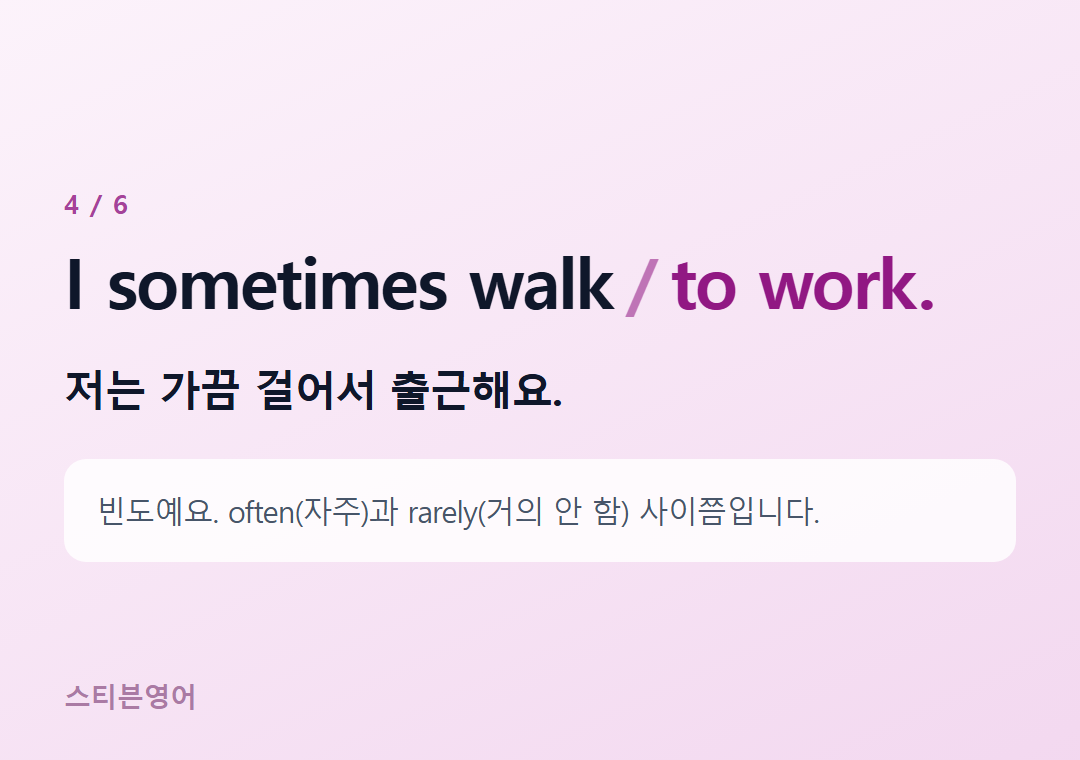 4 / 6

I sometimes walk / to work.

저는 가끔 걸어서 출근해요.

빈도예요. often(자주)과 rarely(거의 안 함) 사이쯤입니다.

스티븐영어